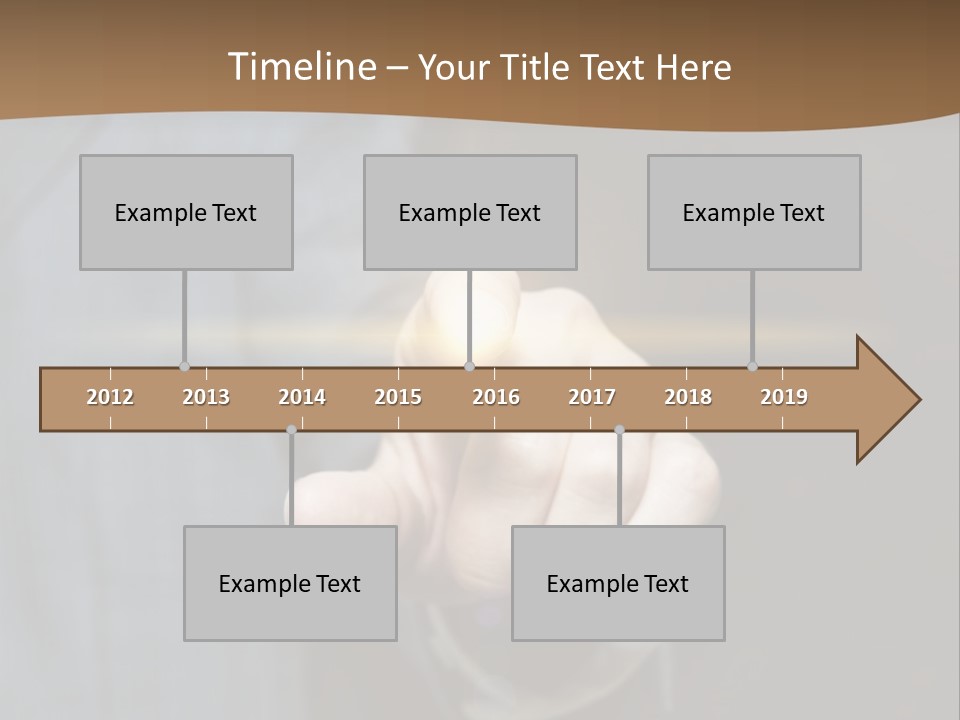 Timeline – Your Title Text Here

Example Text

Example Text

Example Text

2012 2013 2014 2015 2016 2017 2018 2019

Example Text

Example Text